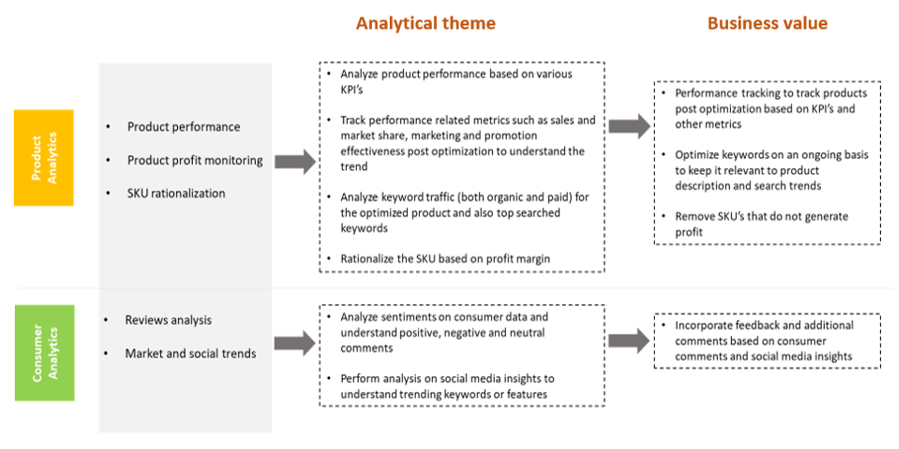 Analytical theme

Business value

Product Analytics

• Product performance
• Product profit monitoring
• SKU rationalization

• Analyze product performance based on various KPI's
• Track performance related metrics such as sales and market share, marketing and promotion effectiveness post optimization to understand the trend
• Analyze keyword traffic (both organic and paid) for the optimized product and also top searched keywords
• Rationalize the SKU based on profit margin

• Performance tracking to track products post optimization based on KPI's and other metrics
• Optimize keywords on an ongoing basis to keep it relevant to product description and search trends
• Remove SKU's that do not generate profit

Consumer Analytics

• Reviews analysis
• Market and social trends

• Analyze sentiments on consumer data and understand positive, negative and neutral comments
• Perform analysis on social media insights to understand trending keywords or features

• Incorporate feedback and additional comments based on consumer comments and social media insights